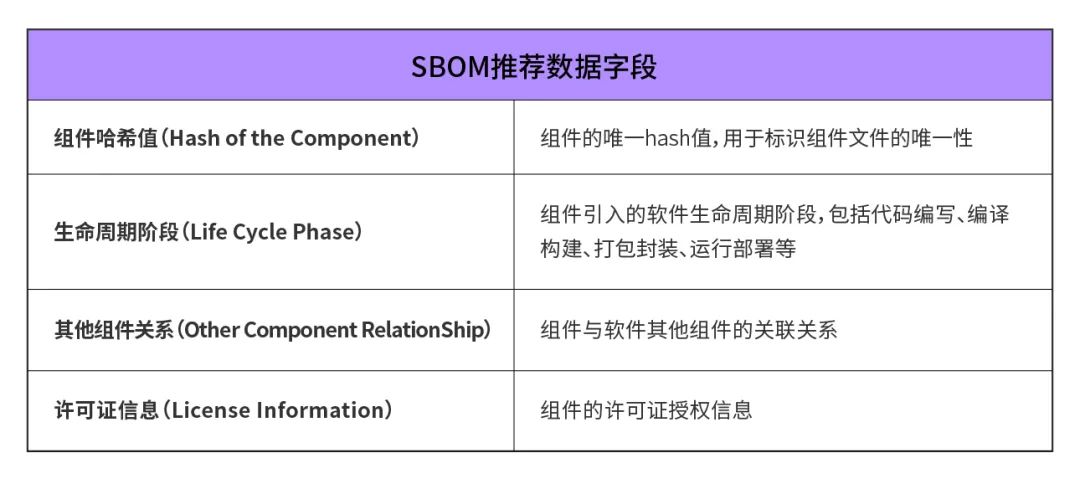 | SBOM推荐数据字段 | |
|---|---|
| 组件哈希值（Hash of the Component） | 组件的唯一hash值，用于标识组件文件的唯一性 |
| 生命周期阶段（Life Cycle Phase） | 组件引入的软件生命周期阶段，包括代码编写、编译构建、打包封装、运行部署等 |
| 其他组件关系（Other Component RelationShip） | 组件与软件其他组件的关联关系 |
| 许可证信息（License Information） | 组件的许可证授权信息 |